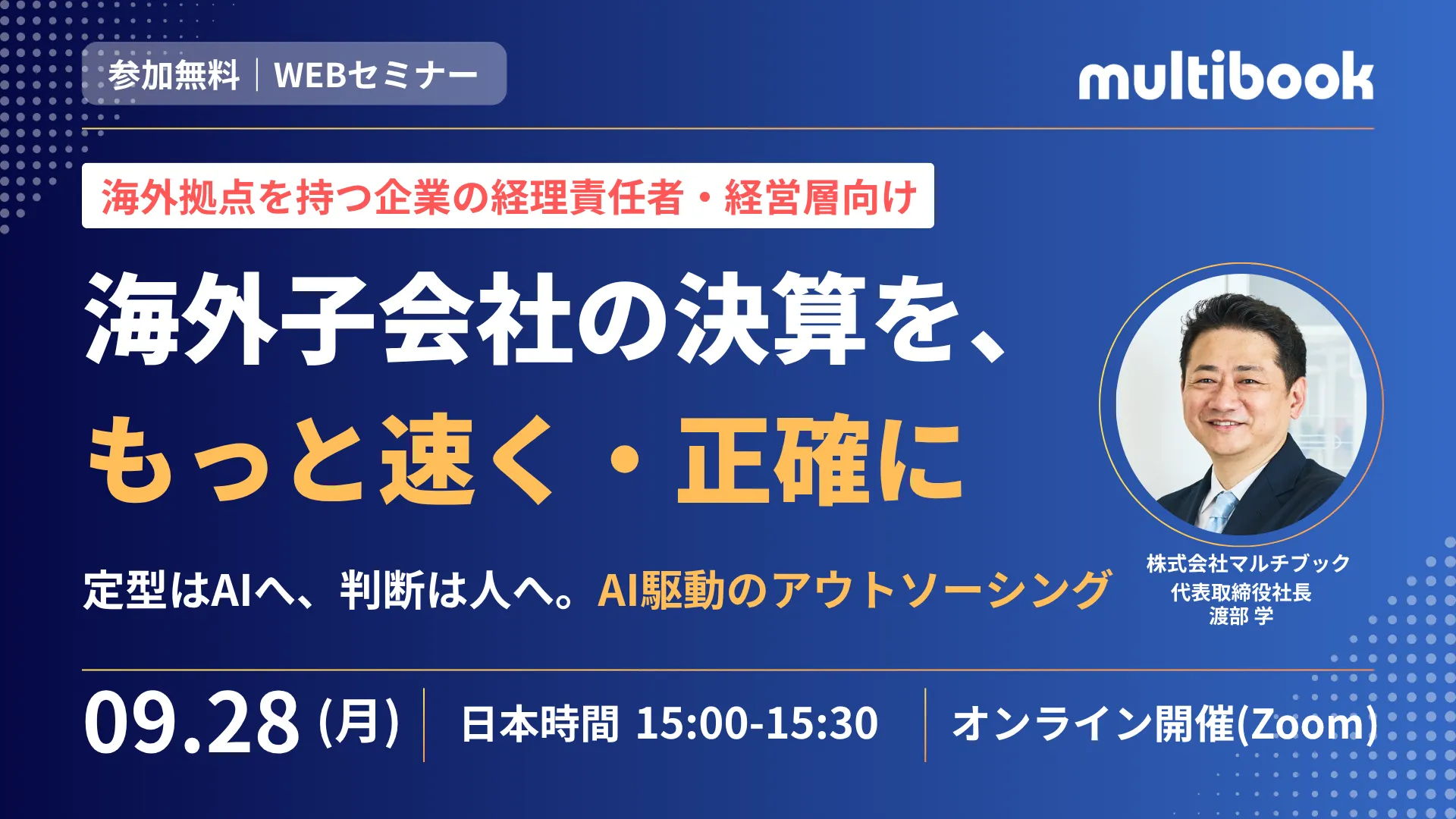 参加無料 | WEBセミナー

multibook

海外拠点を持つ企業の経理責任者・経営層向け

海外子会社の決算を、
もっと速く・正確に

定型はAIへ、判断は人へ。AI駆動のアウトソーシング

株式会社マルチブック
代表取締役社長
渡部 学

09.28 (月) | 日本時間 15:00-15:30 | オンライン開催(Zoom)